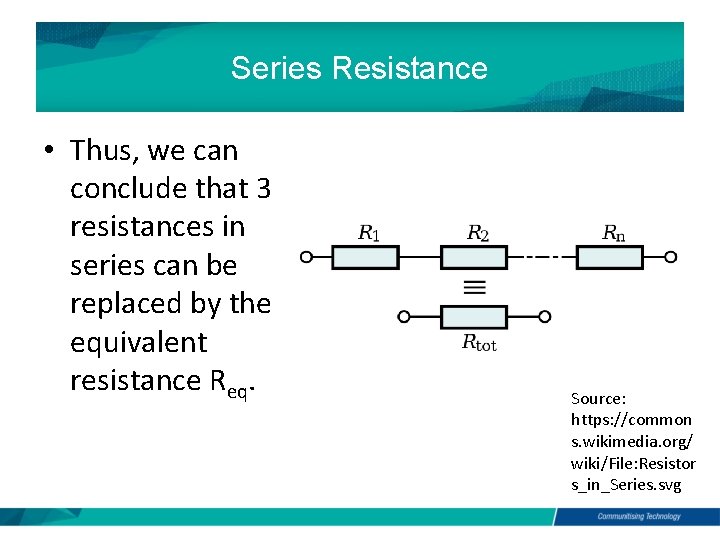 Series Resistance

• Thus, we can conclude that 3 resistances in series can be replaced by the equivalent resistance $R_{eq}$.

$R_1$ $R_2$ $R_n$

$\equiv$

$R_{tot}$

Source: https://commons.wikimedia.org/wiki/File:Resistors_in_Series.svg

Communitising Technology